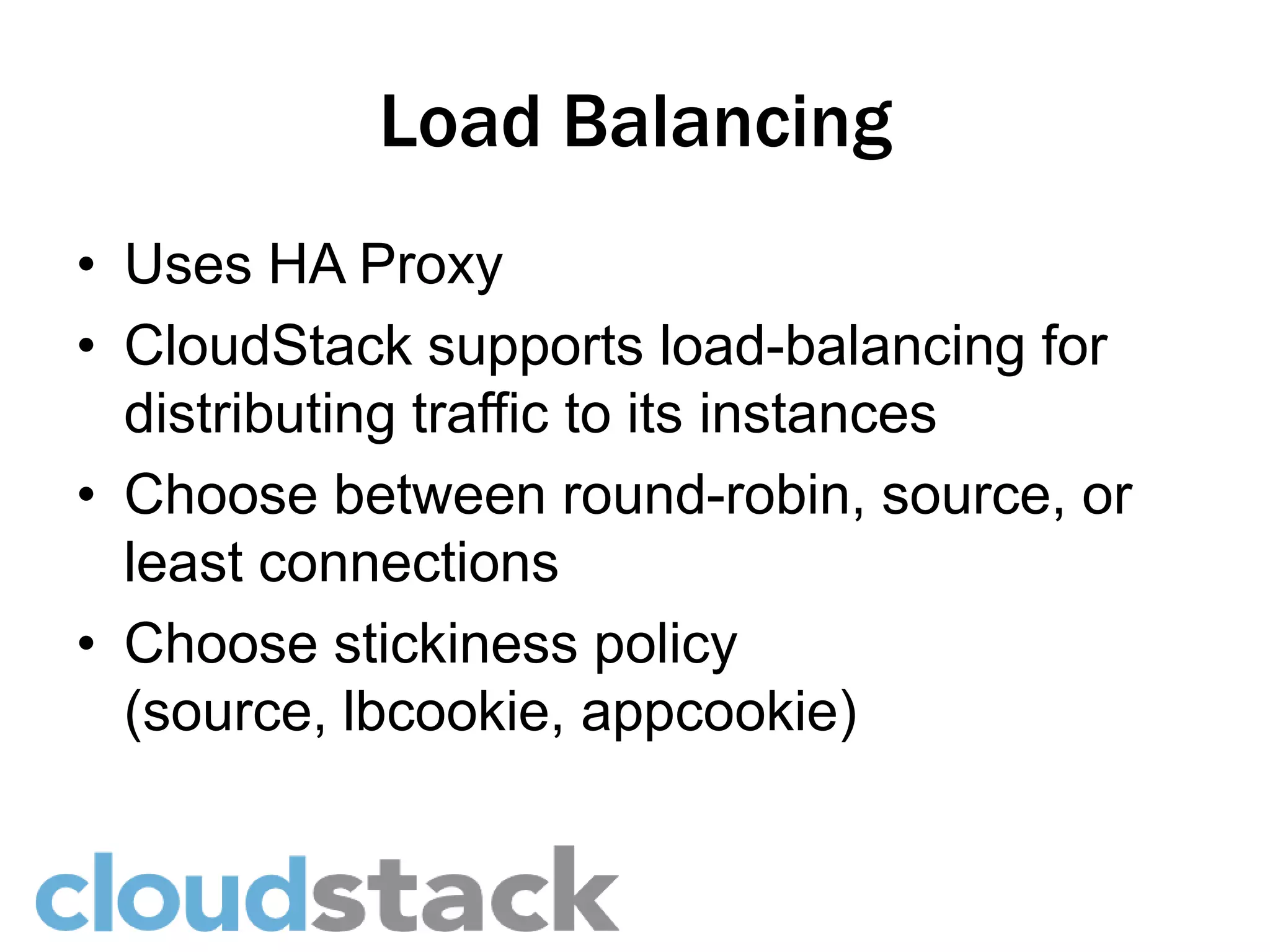 Load Balancing

• Uses HA Proxy
• CloudStack supports load-balancing for distributing traffic to its instances
• Choose between round-robin, source, or least connections
• Choose stickiness policy (source, lbcookie, appcookie)

cloudstack